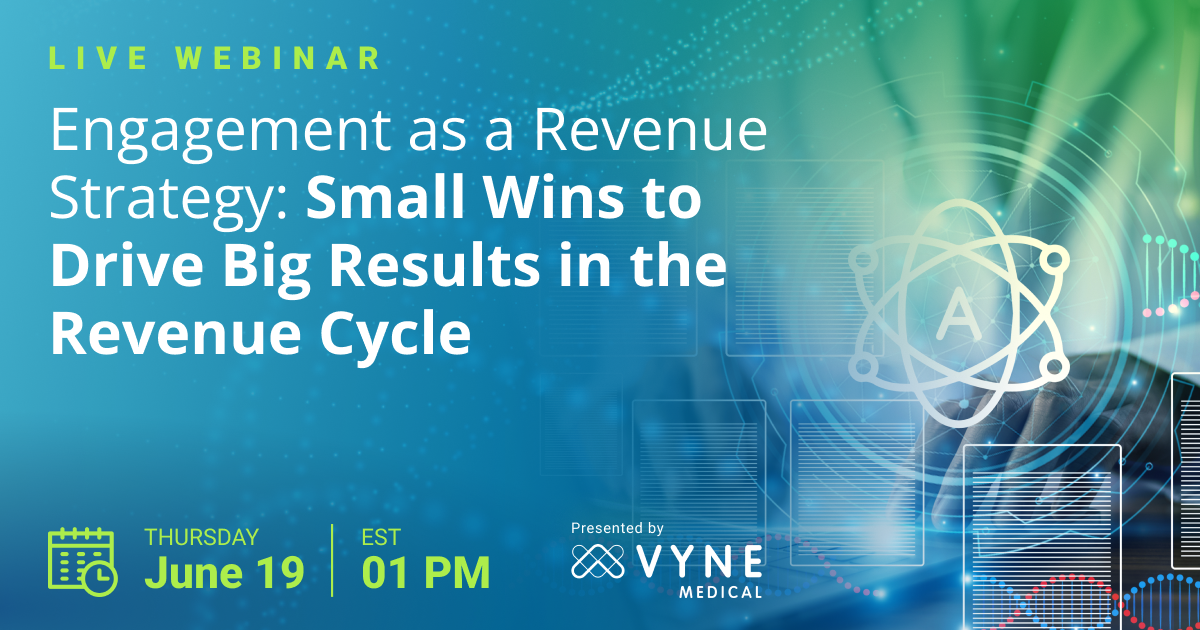 LIVE WEBINAR

Engagement as a Revenue Strategy: Small Wins to Drive Big Results in the Revenue Cycle

A

THURSDAY
June 19

EST
01 PM

Presented by
VYNE
MEDICAL